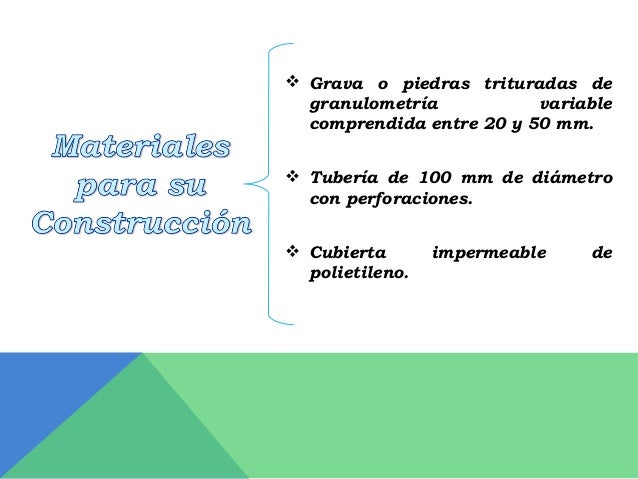 Materiales para su Construcción

❖ Grava o piedras trituradas de granulometría variable comprendida entre 20 y 50 mm.

❖ Tubería de 100 mm de diámetro con perforaciones.

❖ Cubierta impermeable de polietileno.